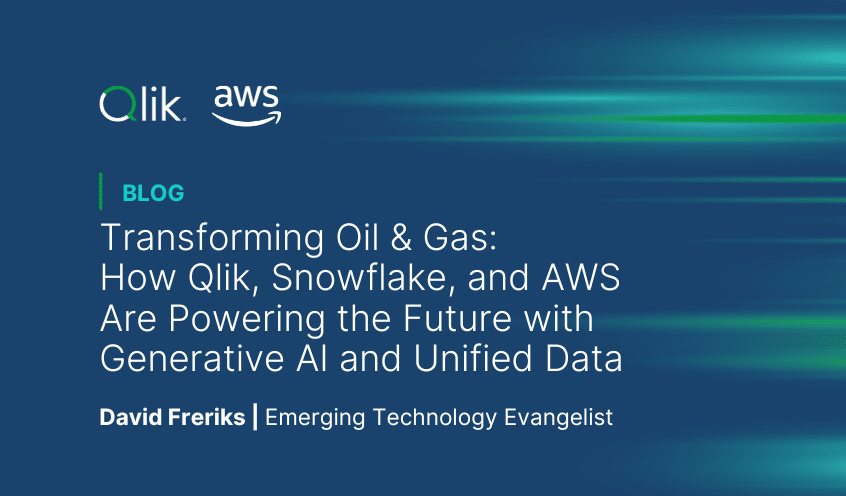 Qlik aws

BLOG

Transforming Oil & Gas: How Qlik, Snowflake, and AWS Are Powering the Future with Generative AI and Unified Data

David Freriks | Emerging Technology Evangelist